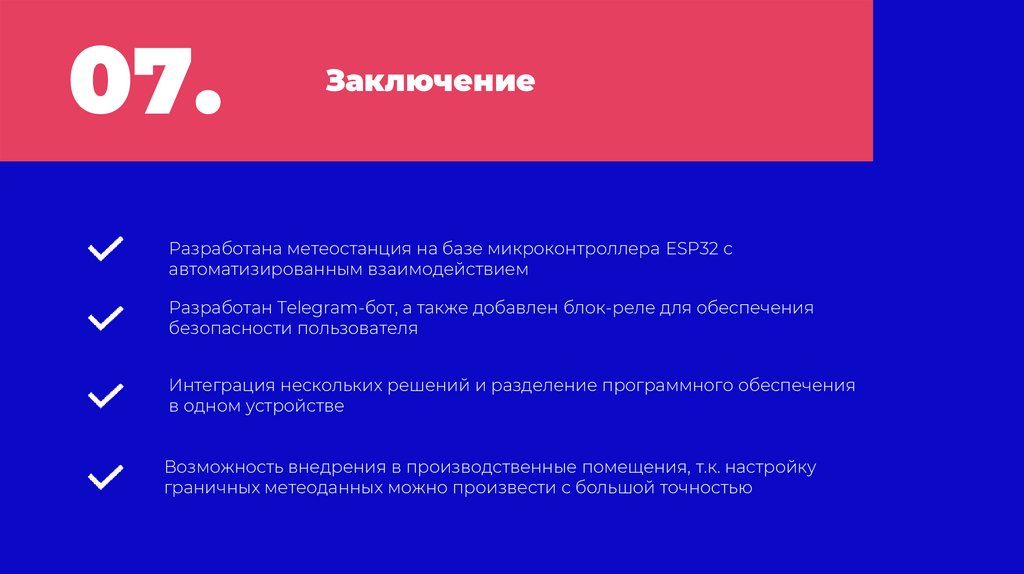 07.

Заключение

Разработана метеостанция на базе микроконтроллера ESP32 с автоматизированным взаимодействием

Разработан Telegram-бот, а также добавлен блок-реле для обеспечения безопасности пользователя

Интеграция нескольких решений и разделение программного обеспечения в одном устройстве

Возможность внедрения в производственные помещения, т.к. настройку граничных метеоданных можно произвести с большой точностью